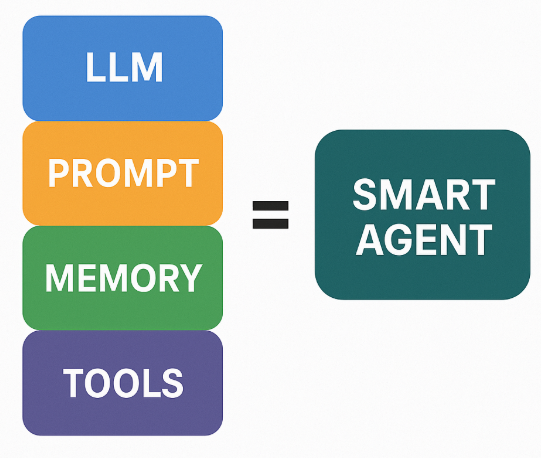 LLM

PROMPT

MEMORY

TOOLS

=

SMART AGENT